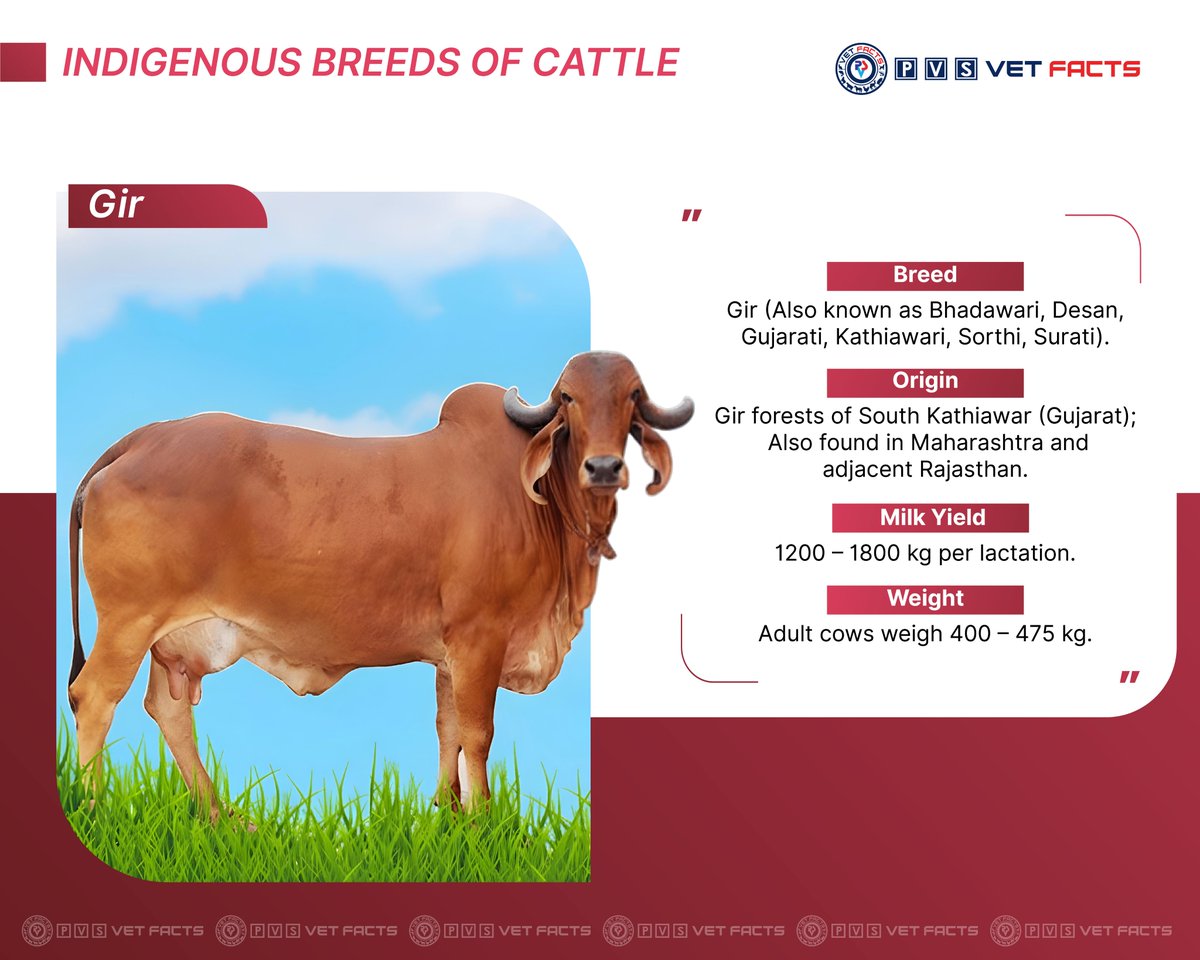 INDIGENOUS BREEDS OF CATTLE

VET FACTS PVS VET FACTS

Gir

"

Breed

Gir (Also known as Bhadawari, Desan, Gujarati, Kathiawari, Sorthi, Surati).

Origin

Gir forests of South Kathiawar (Gujarat); Also found in Maharashtra and adjacent Rajasthan.

Milk Yield

1200 – 1800 kg per lactation.

Weight

Adult cows weigh 400 – 475 kg.

"

PVS VET FACTS PVS VET FACTS PVS VET FACTS PVS VET FACTS PVS VET FACTS PVS VET FACTS